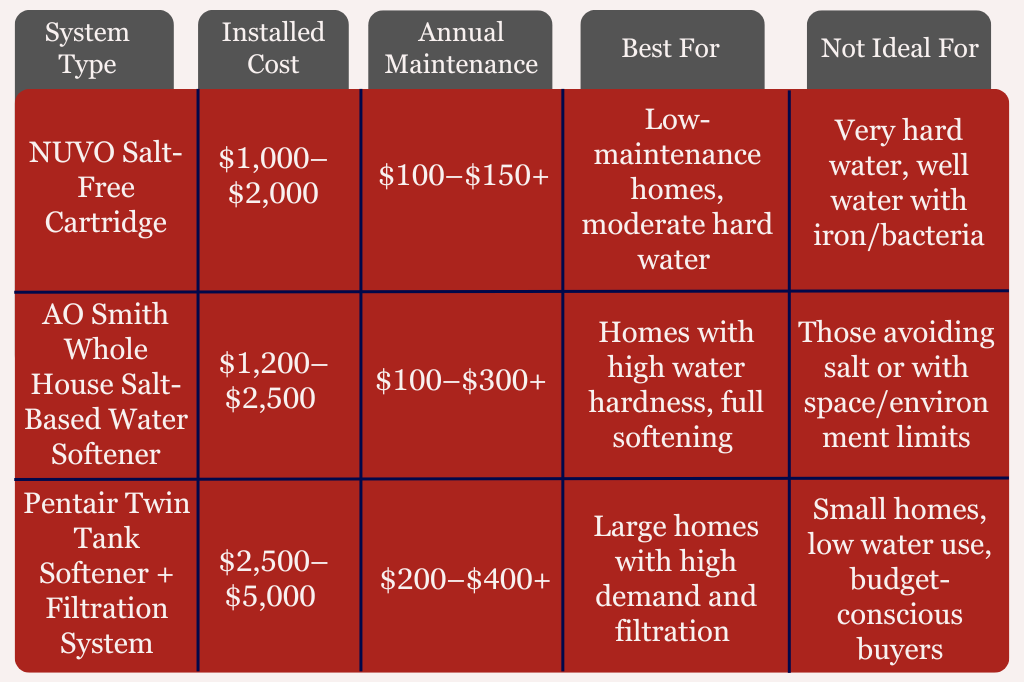 | System Type | Installed Cost | Annual Maintenance | Best For | Not Ideal For |
|---|---|---|---|---|
| NUVO Salt-Free Cartridge | \$1,000–\$2,000 | \$100–\$150+ | Low-maintenance homes, moderate hard water | Very hard water, well water with iron/bacteria |
| AO Smith Whole House Salt-Based Water Softener | \$1,200–\$2,500 | \$100–\$300+ | Homes with high water hardness, full softening | Those avoiding salt or with space/environment limits |
| Pentair Twin Tank Softener + Filtration System | \$2,500–\$5,000 | \$200–\$400+ | Large homes with high demand and filtration | Small homes, low water use, budget-conscious buyers |